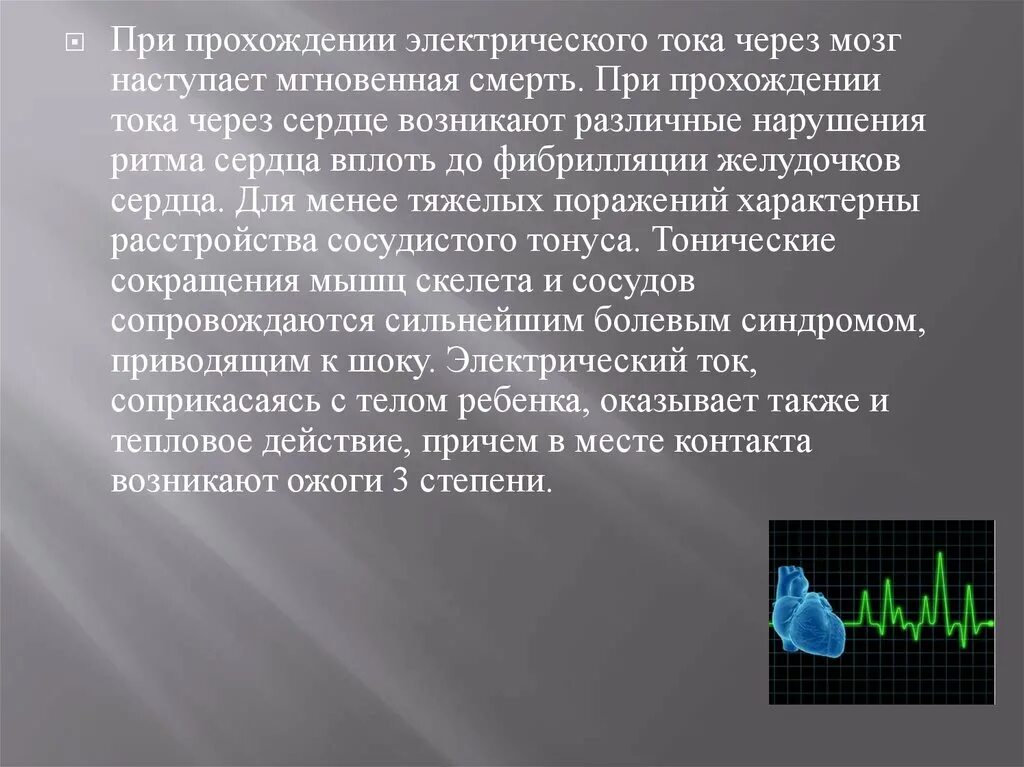 При прохождении электрического тока через мозг наступает мгновенная смерть. При прохождении тока через сердце возникают различные нарушения ритма сердца вплоть до фибрилляции желудочков сердца. Для менее тяжелых поражений характерны расстройства сосудистого тонуса. Тонические сокращения мышц скелета и сосудов сопровождаются сильнейшим болевым синдромом, приводящим к шоку. Электрический ток, соприкасаясь с телом ребенка, оказывает также и тепловое действие, причем в месте контакта возникают ожоги 3 степени.